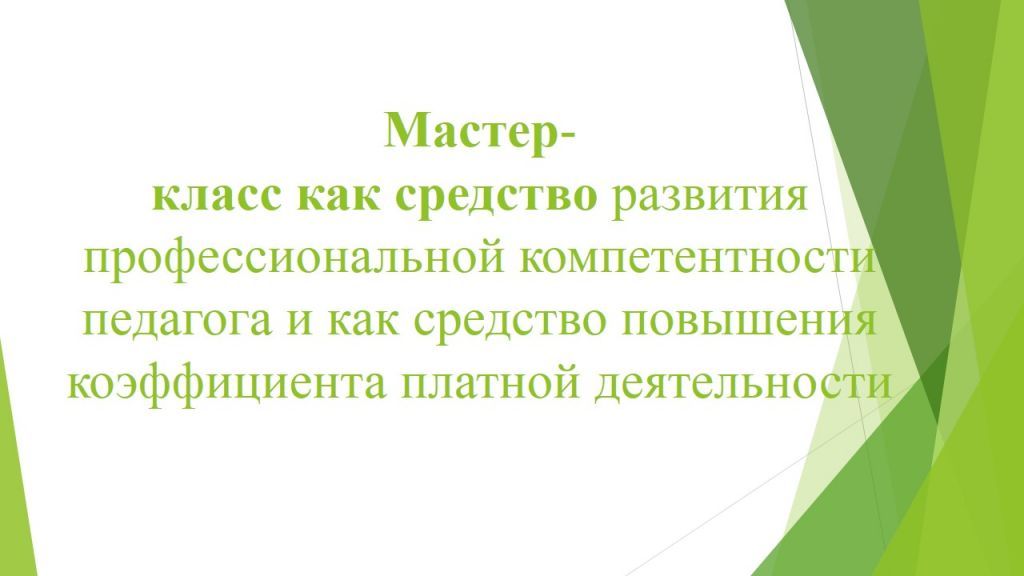 Мастер-класс как средство развития профессиональной компетентности педагога и как средство повышения коэффициента платной деятельности